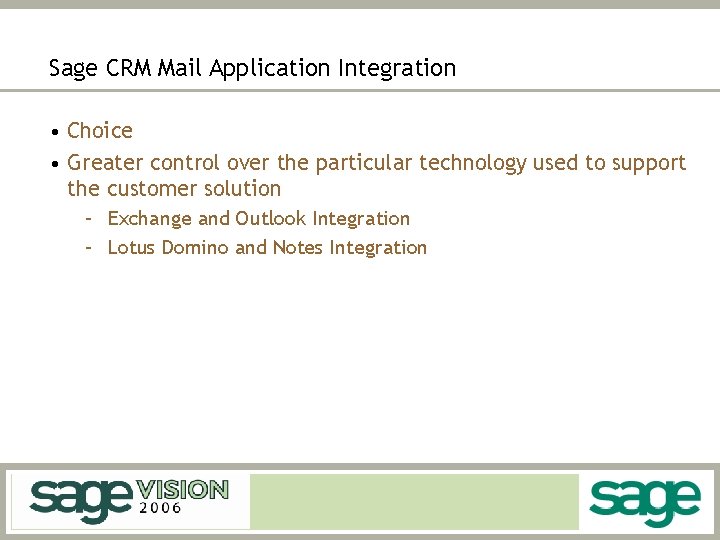 Sage CRM Mail Application Integration

• Choice

• Greater control over the particular technology used to support the customer solution

– Exchange and Outlook Integration

– Lotus Domino and Notes Integration

sage VISION 2006

sage